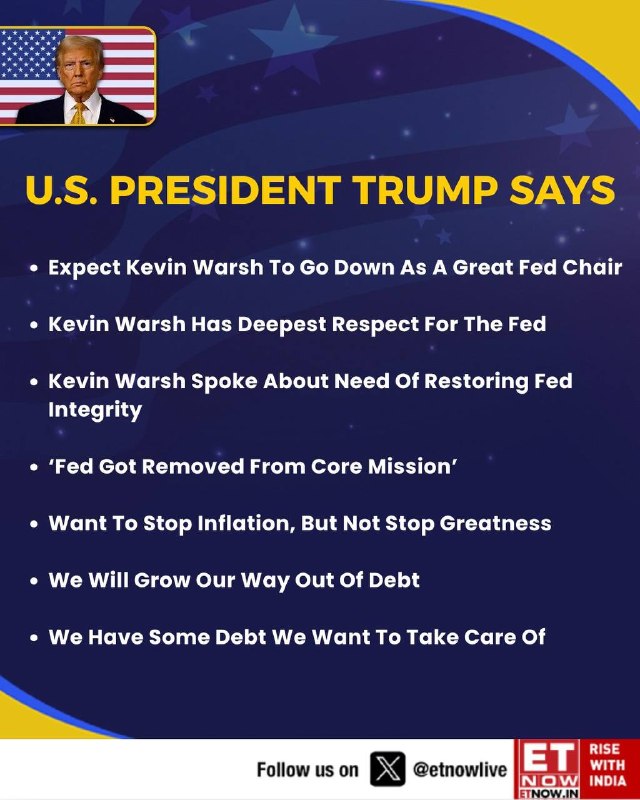 U.S. PRESIDENT TRUMP SAYS

• Expect Kevin Warsh To Go Down As A Great Fed Chair

• Kevin Warsh Has Deepest Respect For The Fed

• Kevin Warsh Spoke About Need Of Restoring Fed Integrity

• 'Fed Got Removed From Core Mission'

• Want To Stop Inflation, But Not Stop Greatness

• We Will Grow Our Way Out Of Debt

• We Have Some Debt We Want To Take Care Of

Follow us on @etnowlive ET NOW ETNOW.IN RISE WITH INDIA